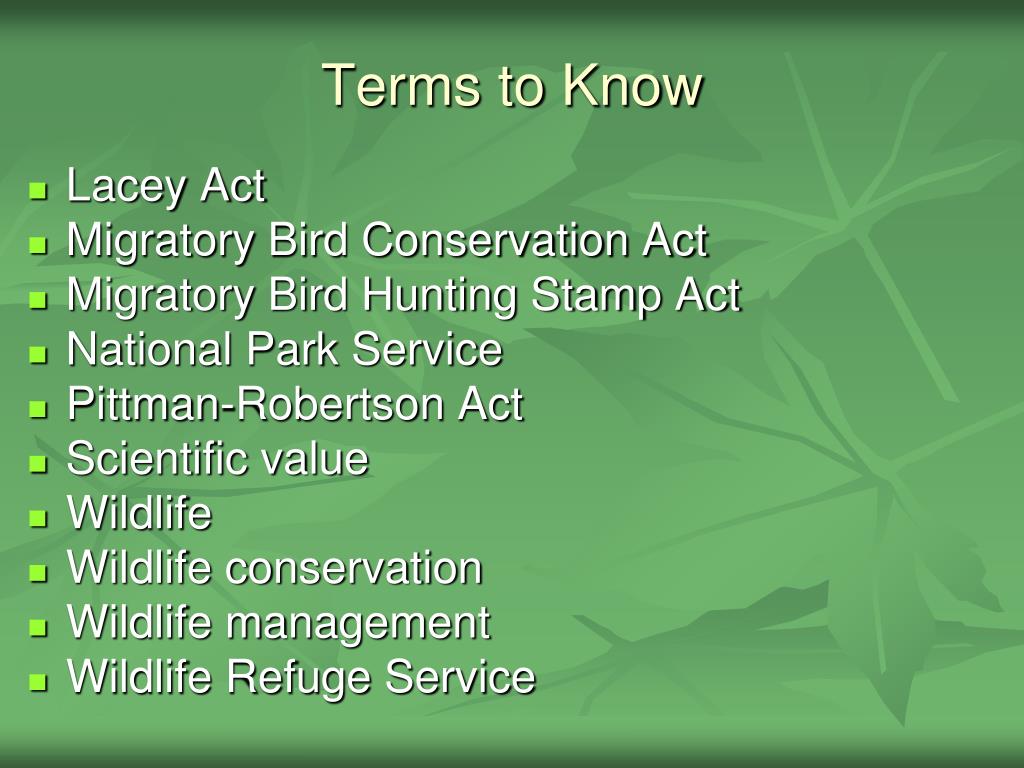 Terms to Know

- Lacey Act
- Migratory Bird Conservation Act
- Migratory Bird Hunting Stamp Act
- National Park Service
- Pittman-Robertson Act
- Scientific value
- Wildlife
- Wildlife conservation
- Wildlife management
- Wildlife Refuge Service